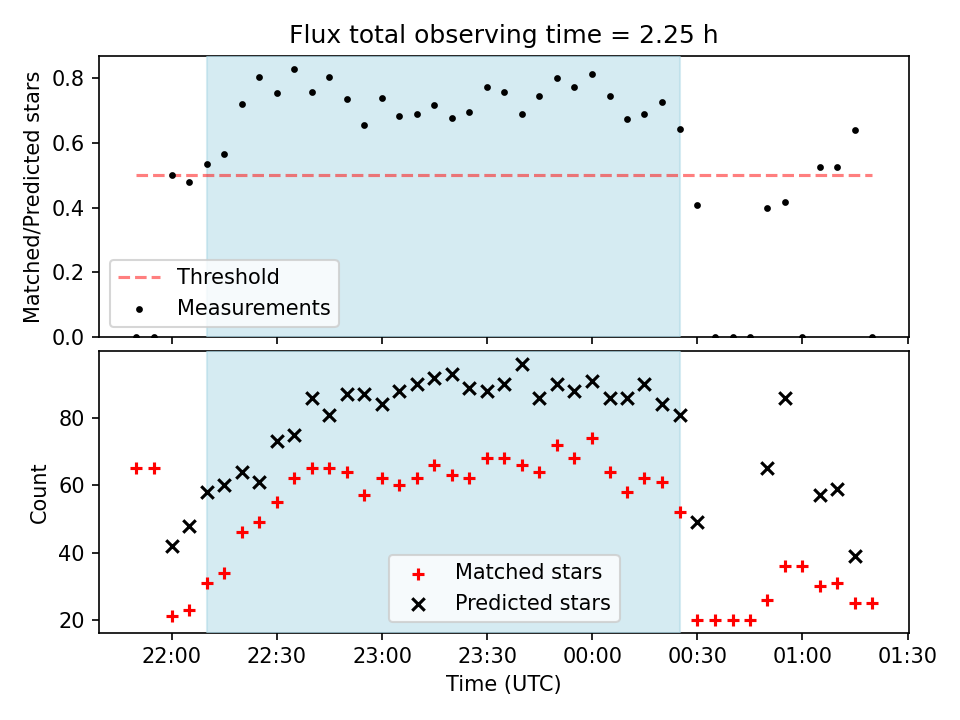 Flux total observing time = 2.25 h

Matched/Predicted stars

0.8
0.6
0.4
0.2
0.0

Threshold
Measurements

Count

80
60
40
20

Matched stars
Predicted stars

22:00 22:30 23:00 23:30 00:00 00:30 01:00 01:30

Time (UTC)